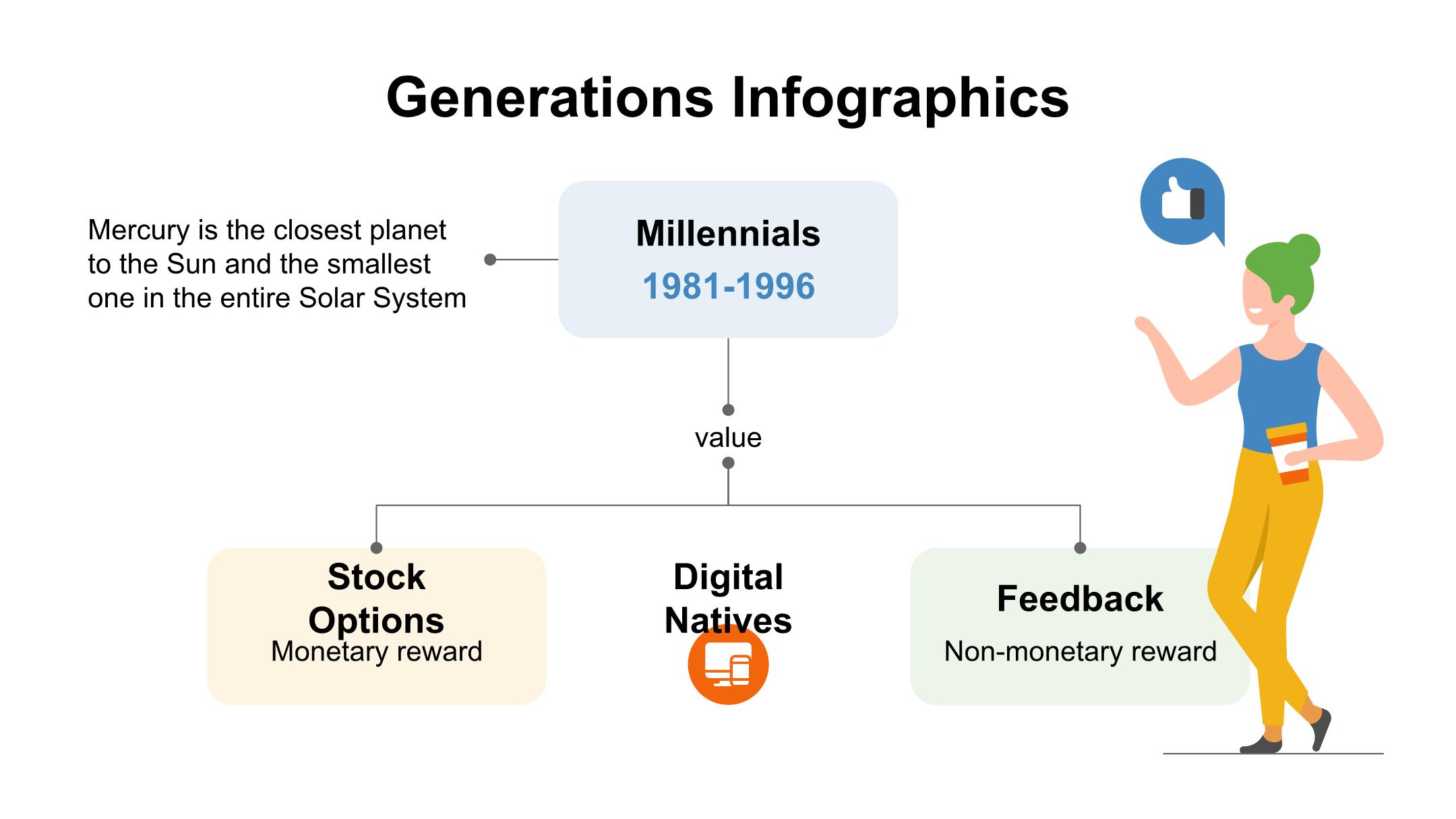 Generations Infographics

Mercury is the closest planet to the Sun and the smallest one in the entire Solar System

Millennials
1981-1996

value

Stock Options
Monetary reward

Digital Natives

Feedback
Non-monetary reward